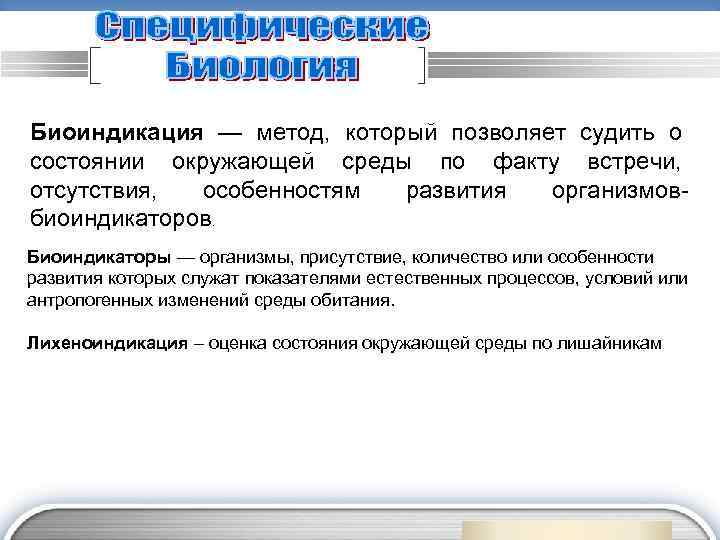 Специфические
Биология

**Биоиндикация** — метод, который позволяет судить о состоянии окружающей среды по факту встречи, отсутствия, особенностям развития организмов-биоиндикаторов.

**Биоиндикаторы** — организмы, присутствие, количество или особенности развития которых служат показателями естественных процессов, условий или антропогенных изменений среды обитания.

**Лихеноиндикация** – оценка состояния окружающей среды по лишайникам